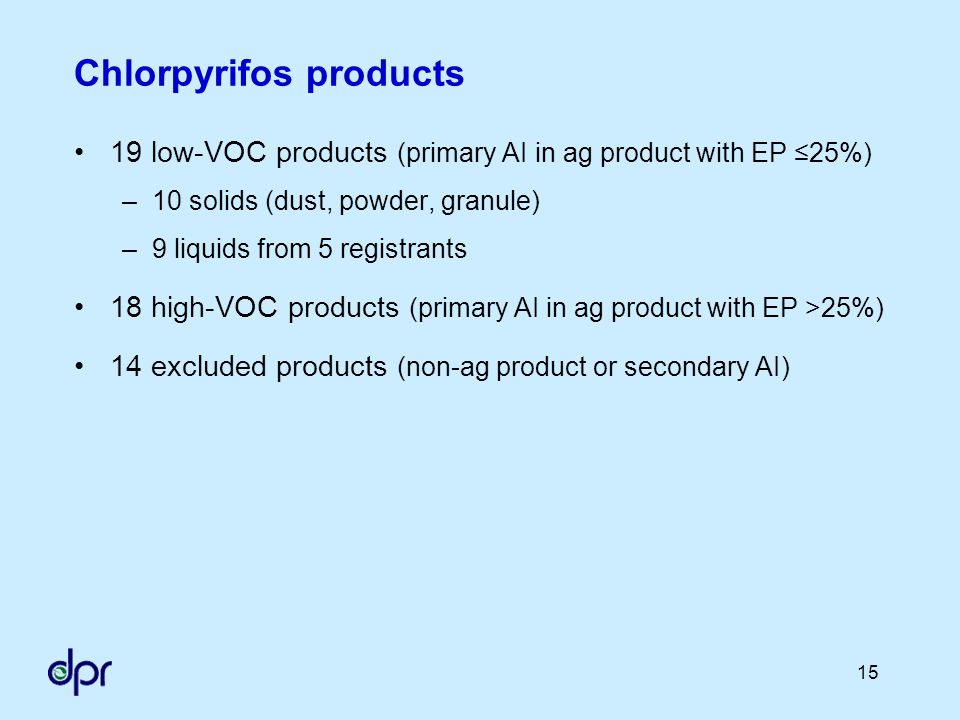 Chlorpyrifos products

• 19 low-VOC products (primary AI in ag product with EP ≤25%)

– 10 solids (dust, powder, granule)

– 9 liquids from 5 registrants

• 18 high-VOC products (primary AI in ag product with EP >25%)

• 14 excluded products (non-ag product or secondary AI)

dpr

15